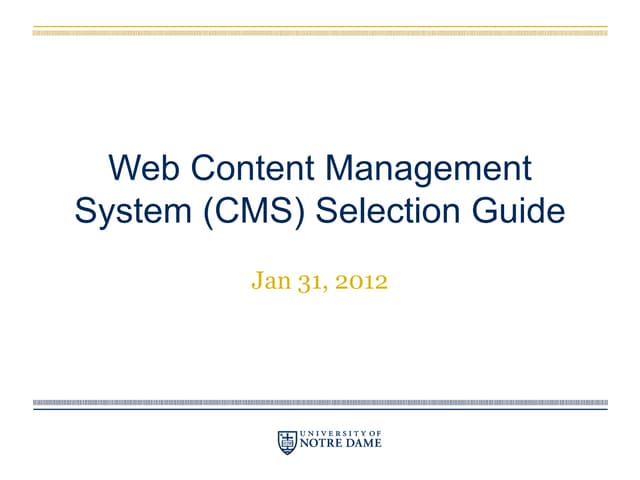 Web Content Management System (CMS) Selection Guide

Jan 31, 2012

UNIVERSITY OF
NOTRE DAME